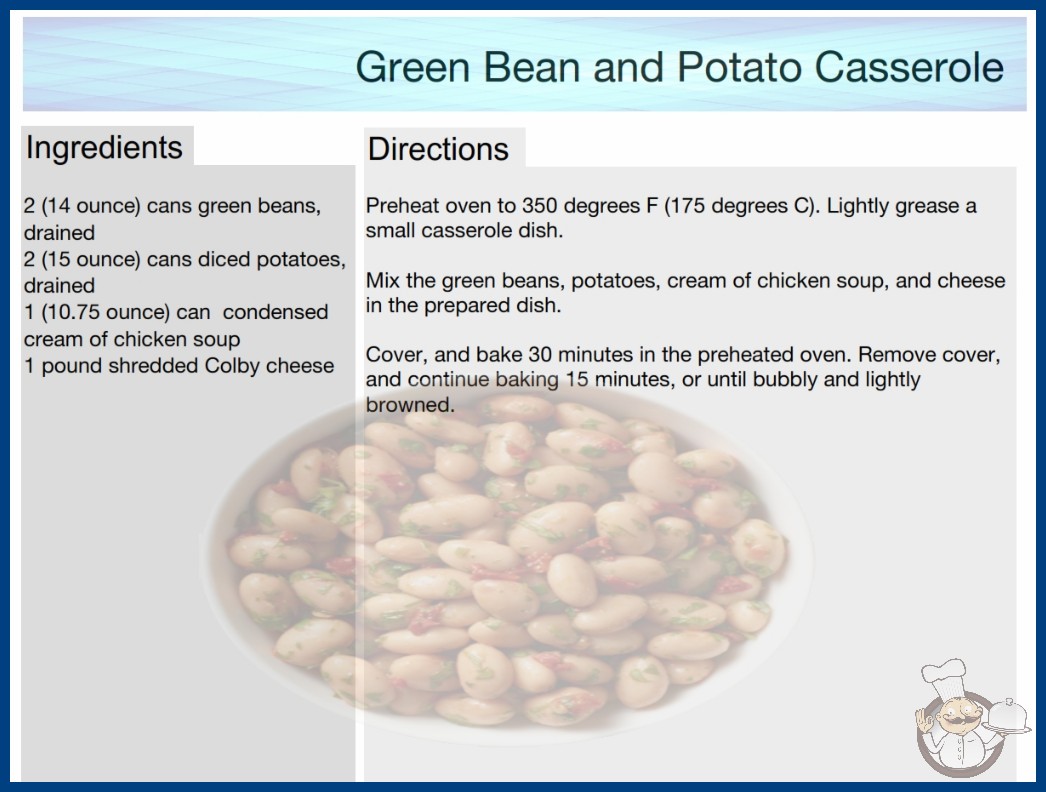 Green Bean and Potato Casserole

Ingredients

2 (14 ounce) cans green beans, drained
2 (15 ounce) cans diced potatoes, drained
1 (10.75 ounce) can condensed cream of chicken soup
1 pound shredded Colby cheese

Directions

Preheat oven to 350 degrees F (175 degrees C). Lightly grease a small casserole dish.

Mix the green beans, potatoes, cream of chicken soup, and cheese in the prepared dish.

Cover, and bake 30 minutes in the preheated oven. Remove cover, and continue baking 15 minutes, or until bubbly and lightly browned.